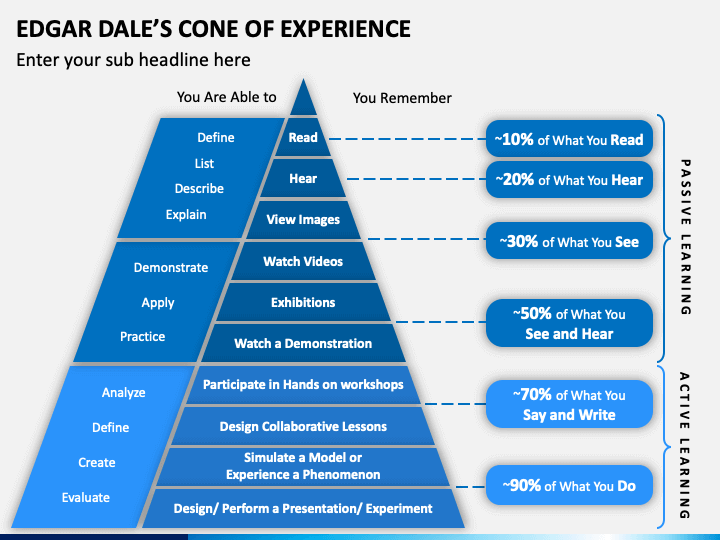 EDGAR DALE'S CONE OF EXPERIENCE

Enter your sub headline here

You Are Able to

You Remember

Define
List
Describe
Explain

Demonstrate
Apply
Practice

Analyze
Define
Create
Evaluate

Read
Hear
View Images
Watch Videos
Exhibitions
Watch a Demonstration
Participate in Hands on workshops
Design Collaborative Lessons
Simulate a Model or Experience a Phenomenon
Design/ Perform a Presentation/ Experiment

~10% of What You Read
~20% of What You Hear
~30% of What You See
~50% of What You See and Hear
~70% of What You Say and Write
~90% of What You Do

PASSIVE LEARNING

ACTIVE LEARNING